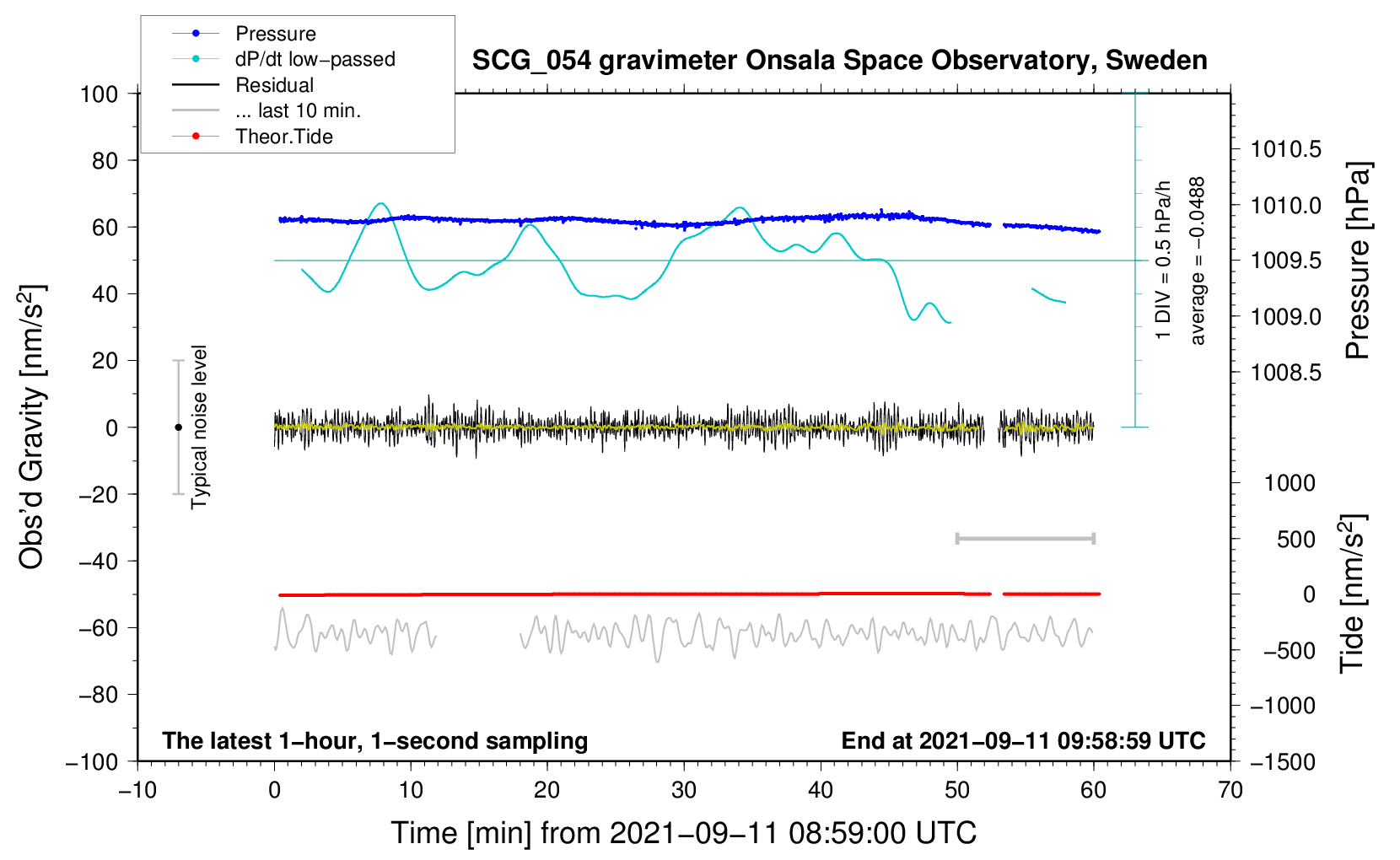 Pressure
dP/dt low−passed
Residual
... last 10 min.
Theor.Tide

SCG_054 gravimeter Onsala Space Observatory, Sweden

100
80
60
40
20
0
−20
−40
−60
−80
−100

Obs'd Gravity [nm/s$^2$]

Typical noise level

1 DIV = 0.5 hPa/h
average = −0.0488

1010.5
1010.0
1009.5
1009.0
1008.5

Pressure [hPa]

1000
500
0
−500
−1000
−1500

Tide [nm/s$^2$]

The latest 1−hour, 1−second sampling

End at 2021−09−11 09:58:59 UTC

−10
0
10
20
30
40
50
60
70

Time [min] from 2021−09−11 08:59:00 UTC